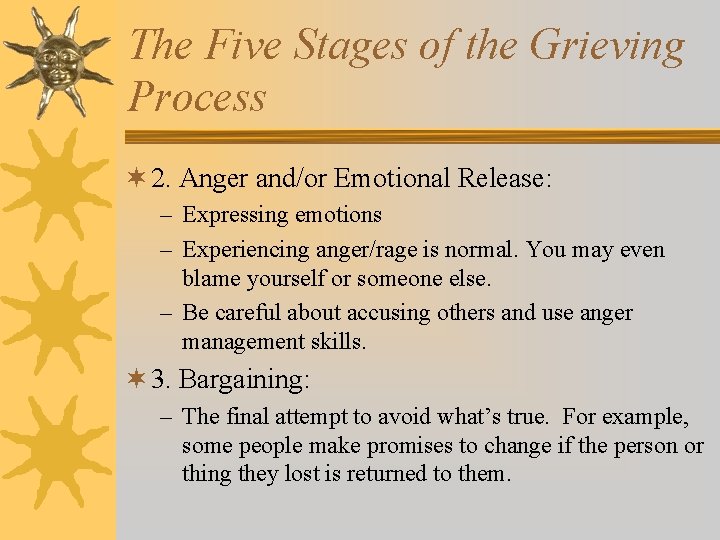 The Five Stages of the Grieving Process

2. Anger and/or Emotional Release:
– Expressing emotions
– Experiencing anger/rage is normal. You may even blame yourself or someone else.
– Be careful about accusing others and use anger management skills.

3. Bargaining:
– The final attempt to avoid what's true. For example, some people make promises to change if the person or thing they lost is returned to them.